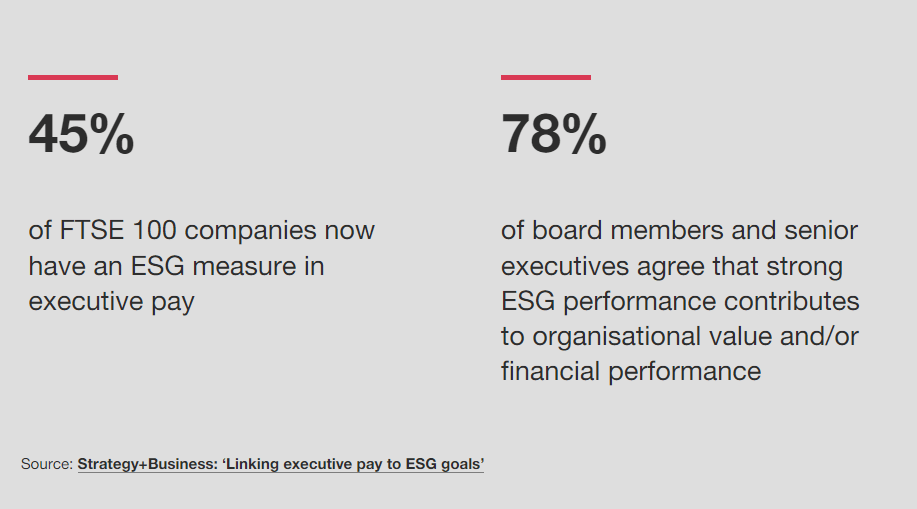 45%

of FTSE 100 companies now have an ESG measure in executive pay

78%

of board members and senior executives agree that strong ESG performance contributes to organisational value and/or financial performance

Source: Strategy+Business: 'Linking executive pay to ESG goals'